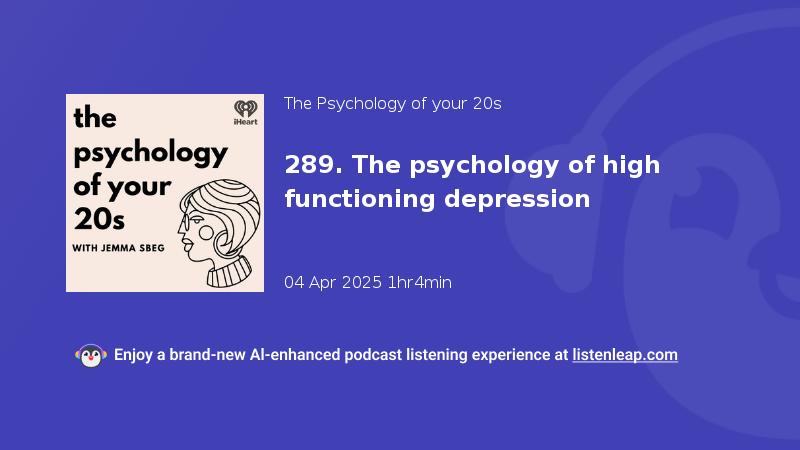 the psychology of your 20s

WITH JEMMA SBEG

iHeart

The Psychology of your 20s

289. The psychology of high functioning depression

04 Apr 2025 1hr4min

Enjoy a brand-new AI-enhanced podcast listening experience at listenleap.com